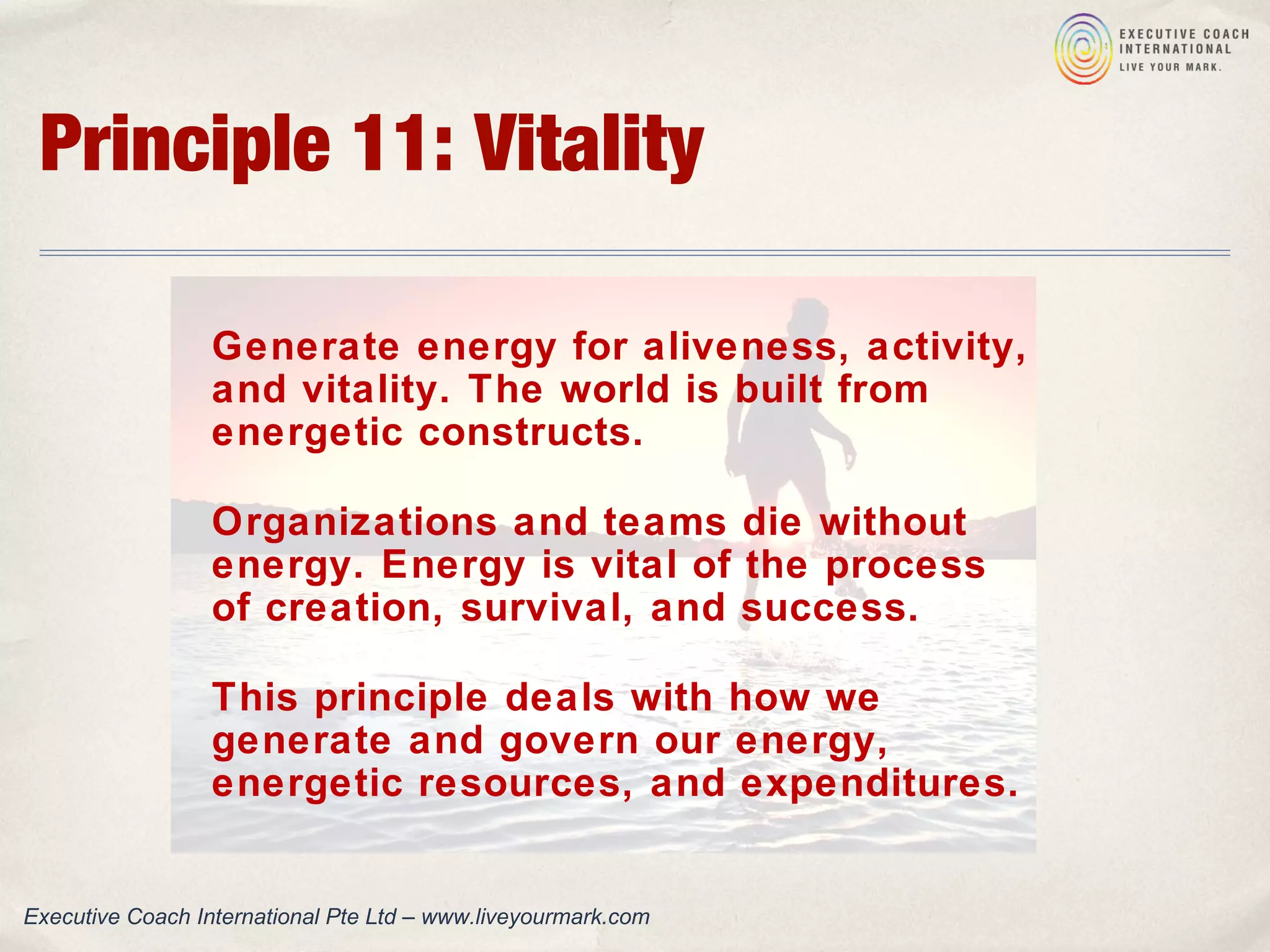 EXECUTIVE COACH INTERNATIONAL
LIVE YOUR MARK.

Principle 11: Vitality

Generate energy for aliveness, activity, and vitality. The world is built from energetic constructs.

Organizations and teams die without energy. Energy is vital of the process of creation, survival, and success.

This principle deals with how we generate and govern our energy, energetic resources, and expenditures.

Executive Coach International Pte Ltd – www.liveyourmark.com